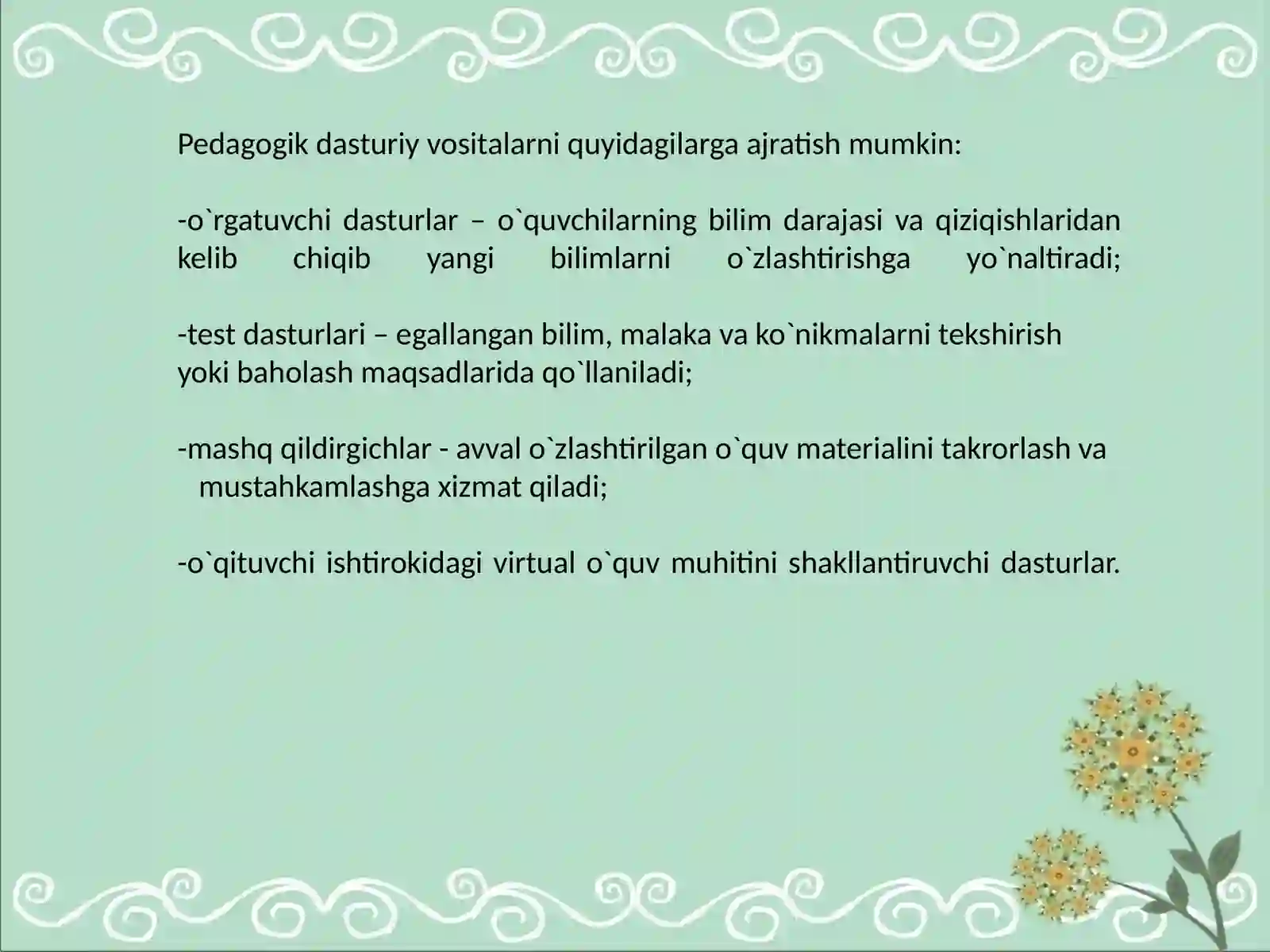 Pedagogik dasturiy vositalarni quyidagilarga ajratish mumkin:

-o`rgatuvchi dasturlar – o`quvchilarning bilim darajasi va qiziqishlaridan kelib chiqib yangi bilimlarni o`zlashtirishga yo`naltiradi;

-test dasturlari – egallangan bilim, malaka va ko`nikmalarni tekshirish yoki baholash maqsadlarida qo`llaniladi;

-mashq qildirgichlar - avval o`zlashtirilgan o`quv materialini takrorlash va mustahkamlashga xizmat qiladi;

-o`qituvchi ishtirokidagi virtual o`quv muhitini shakllantiruvchi dasturlar.